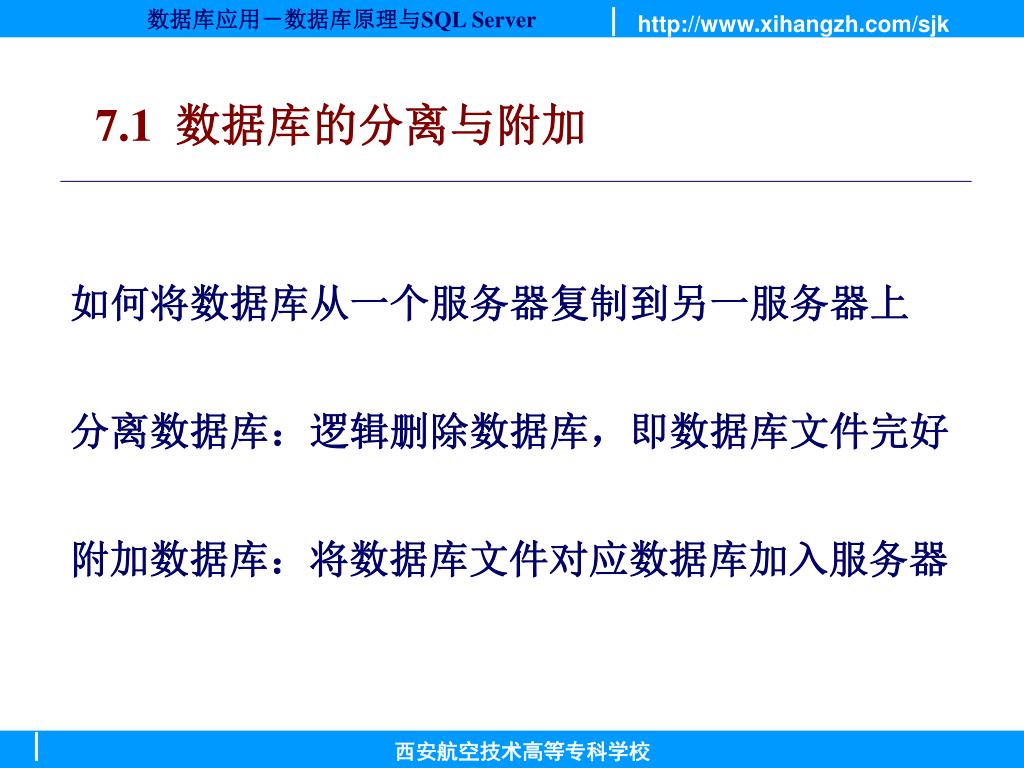 数据库应用－数据库原理与SQL Server

http://www.xihangzh.com/sjk

7.1 数据库的分离与附加

如何将数据库从一个服务器复制到另一服务器上

分离数据库：逻辑删除数据库，即数据库文件完好

附加数据库：将数据库文件对应数据库加入服务器

西安航空技术高等专科学校